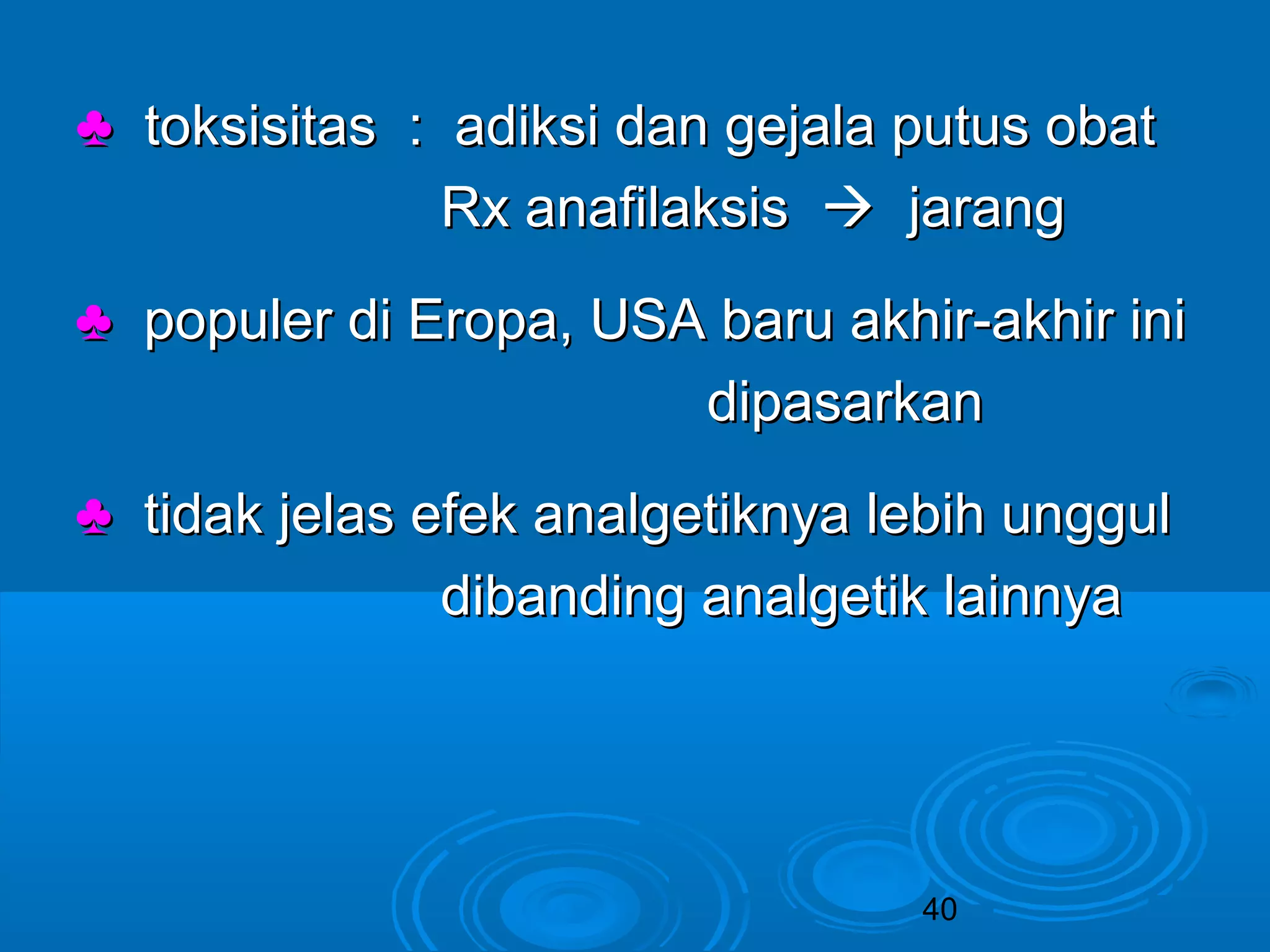 ♣ toksisitas : adiksi dan gejala putus obat
Rx anafilaksis → jarang

♣ populer di Eropa, USA baru akhir-akhir ini dipasarkan

♣ tidak jelas efek analgetiknya lebih unggul dibanding analgetik lainnya

40